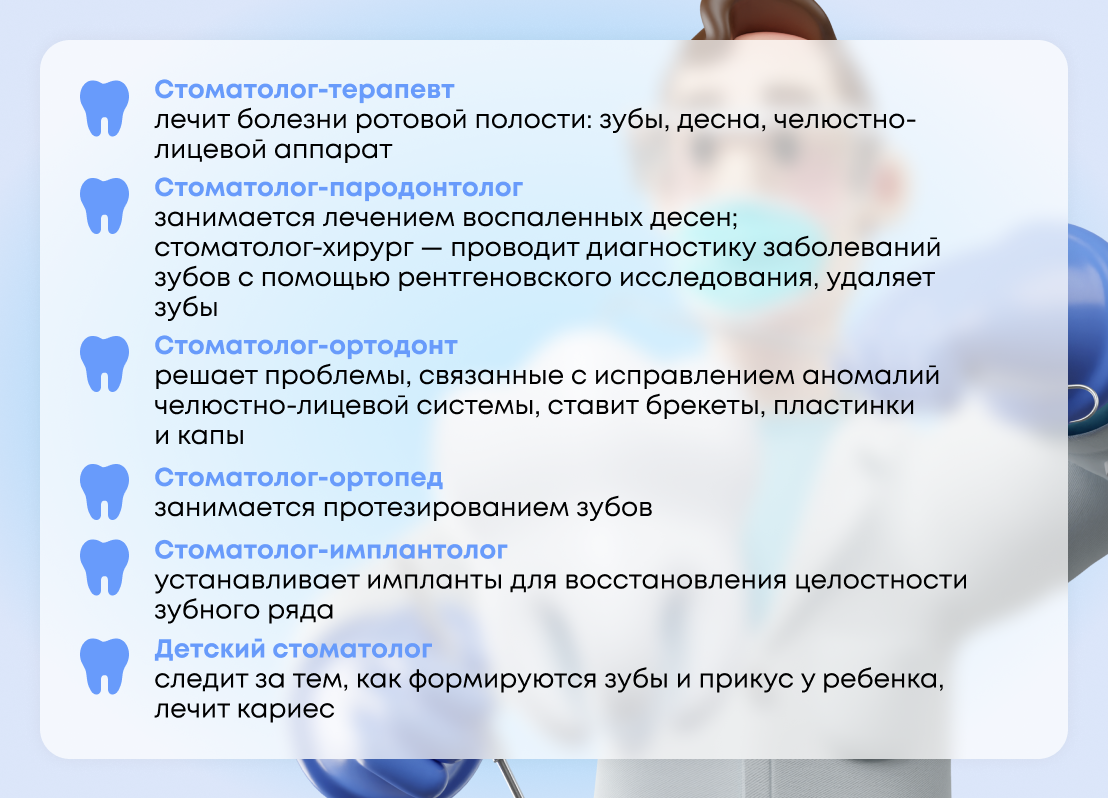 Стоматолог-терапевт
лечит болезни ротовой полости: зубы, десна, челюстно-лицевой аппарат

Стоматолог-пародонтолог
занимается лечением воспаленных десен; стоматолог-хирург — проводит диагностику заболеваний зубов с помощью рентгеновского исследования, удаляет зубы

Стоматолог-ортодонт
решает проблемы, связанные с исправлением аномалий челюстно-лицевой системы, ставит брекеты, пластинки и капы

Стоматолог-ортопед
занимается протезированием зубов

Стоматолог-имплантолог
устанавливает импланты для восстановления целостности зубного ряда

Детский стоматолог
следит за тем, как формируются зубы и прикус у ребенка, лечит кариес